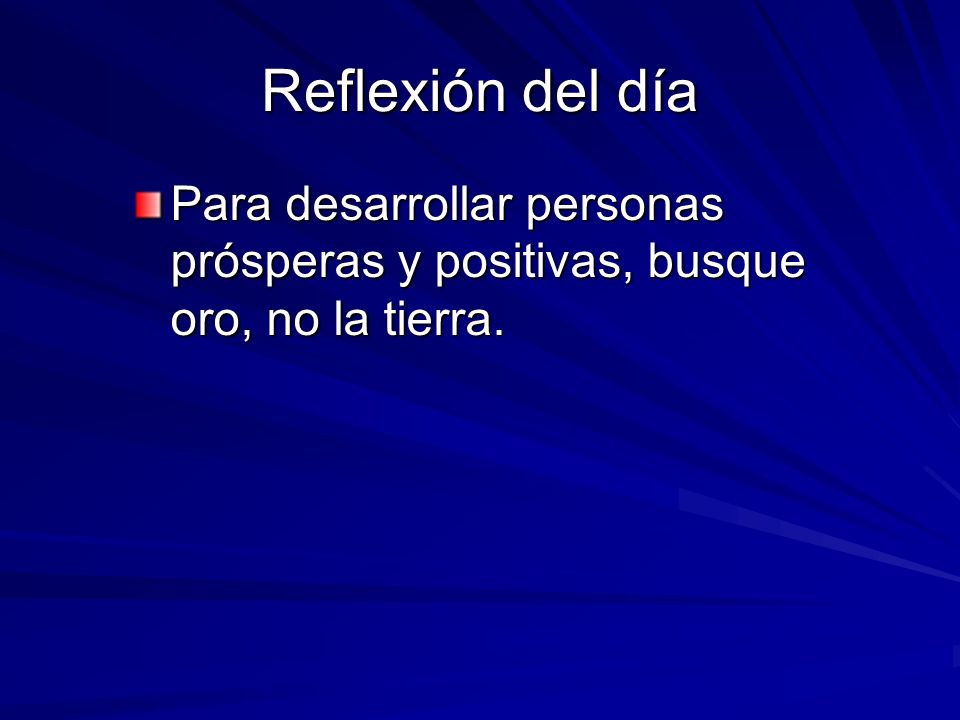 Reflexión del día

Para desarrollar personas prósperas y positivas, busque oro, no la tierra.